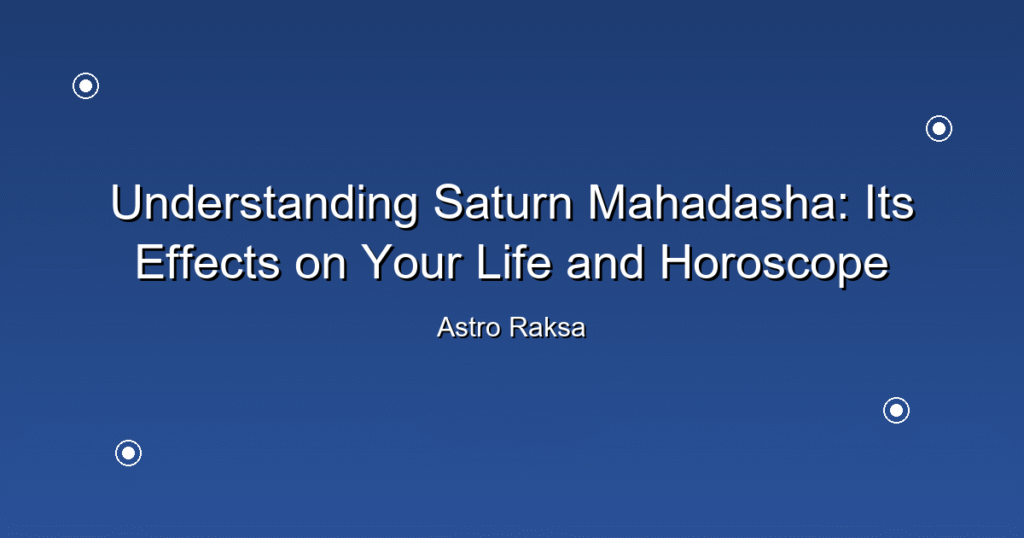 Understanding Saturn Mahadasha: Its Effects on Your Life and Horoscope

Astro Raksa